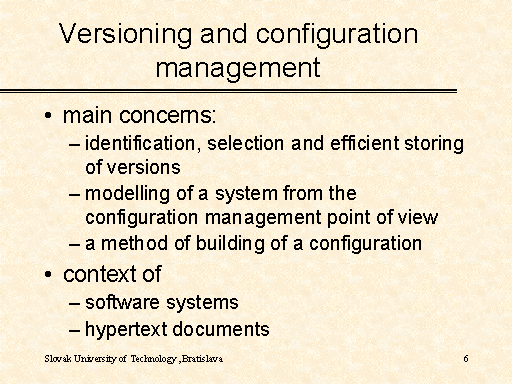 Versioning and configuration management

• main concerns:
– identification, selection and efficient storing of versions
– modelling of a system from the configuration management point of view
– a method of building of a configuration

• context of
– software systems
– hypertext documents

Slovak University of Technology ,Bratislava

6